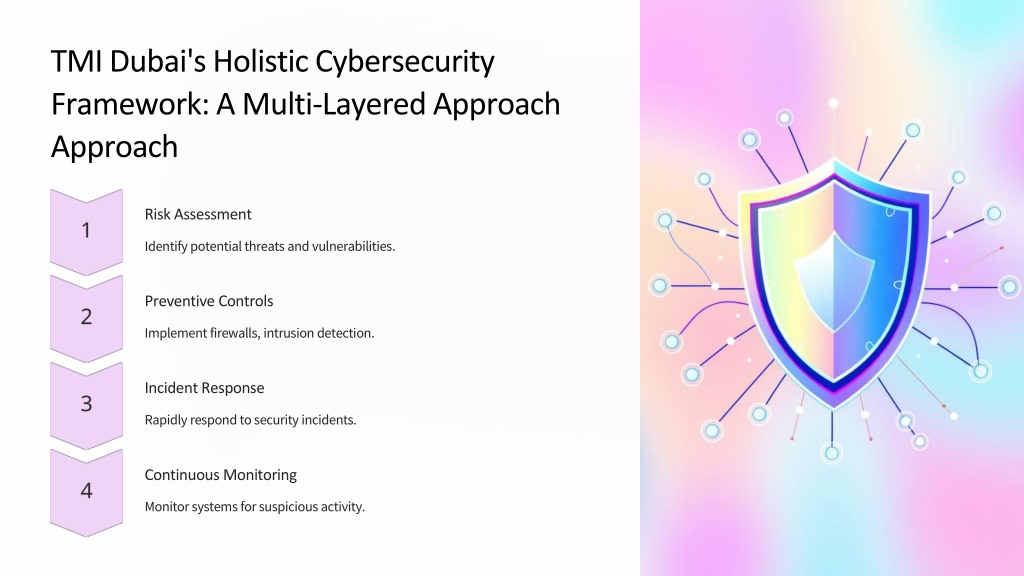 TMI Dubai's Holistic Cybersecurity Framework: A Multi-Layered Approach Approach

1

Risk Assessment

Identify potential threats and vulnerabilities.

2

Preventive Controls

Implement firewalls, intrusion detection.

3

Incident Response

Rapidly respond to security incidents.

4

Continuous Monitoring

Monitor systems for suspicious activity.